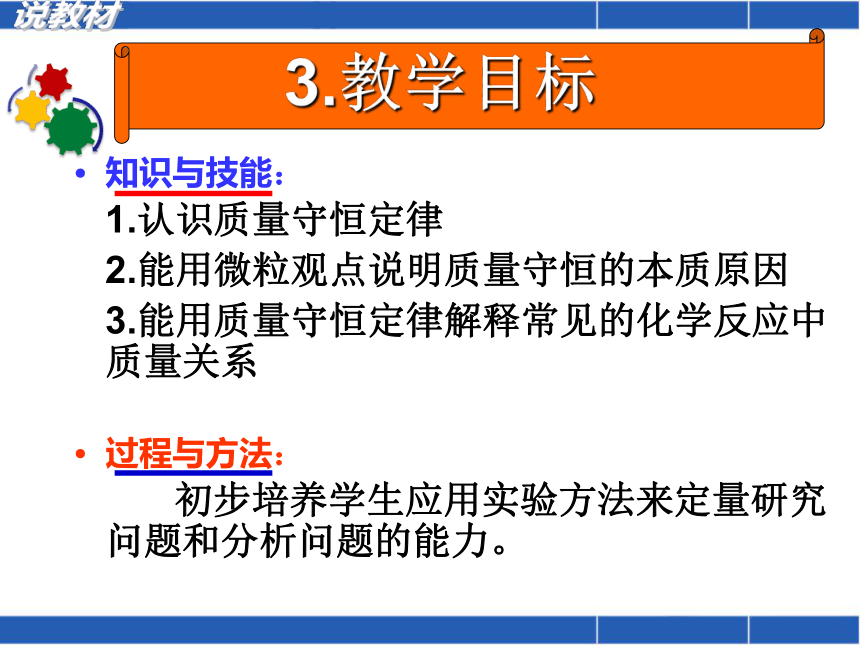 说教材

3.教学目标

• 知识与技能：
1.认识质量守恒定律
2.能用微粒观点说明质量守恒的本质原因
3.能用质量守恒定律解释常见的化学反应中质量关系

• 过程与方法：
初步培养学生应用实验方法来定量研究问题和分析问题的能力。